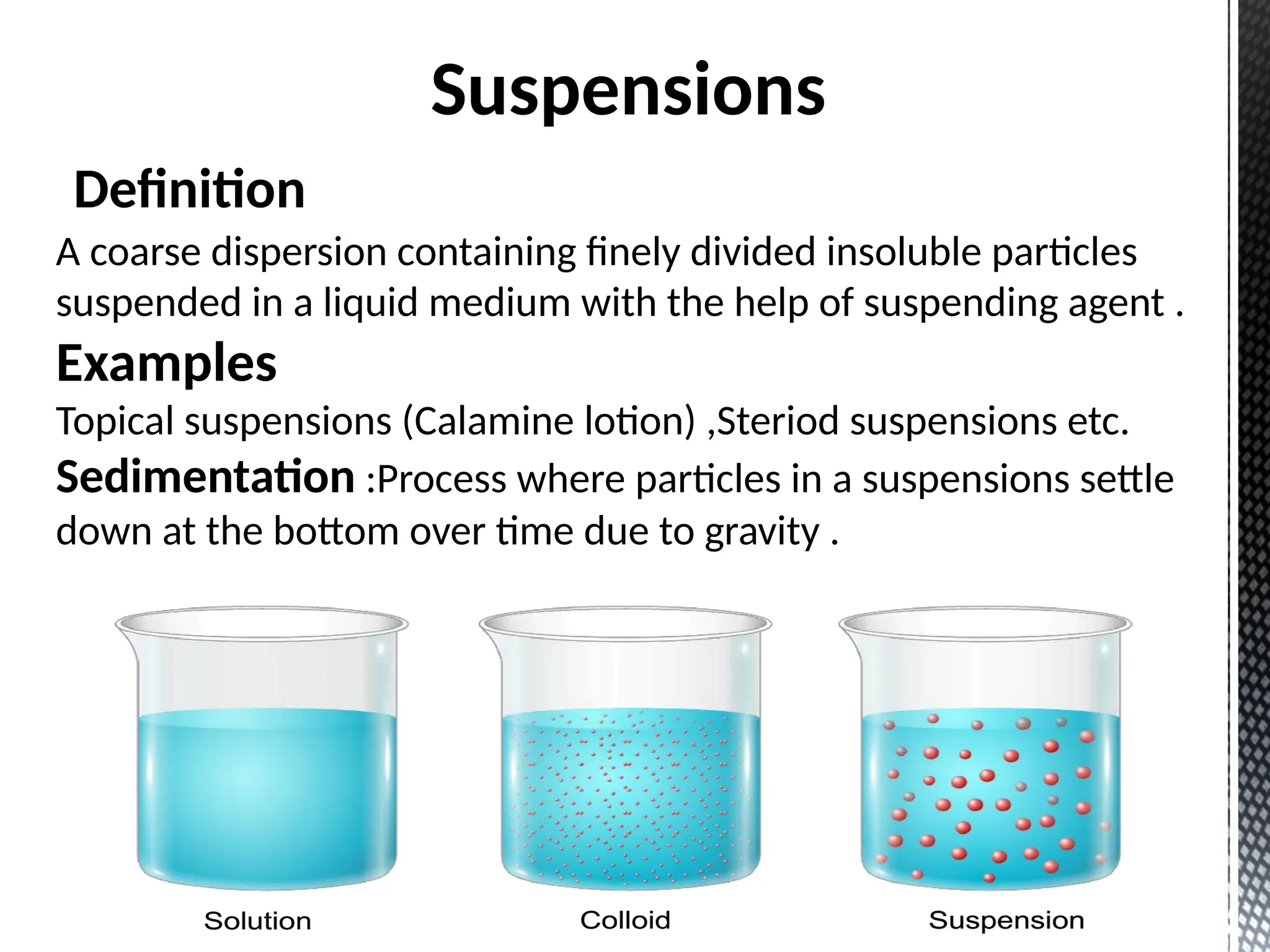 Suspensions

Definition

A coarse dispersion containing finely divided insoluble particles suspended in a liquid medium with the help of suspending agent .

Examples

Topical suspensions (Calamine lotion) ,Steriod suspensions etc.

Sedimentation :Process where particles in a suspensions settle down at the bottom over time due to gravity .

Solution

Colloid

Suspension